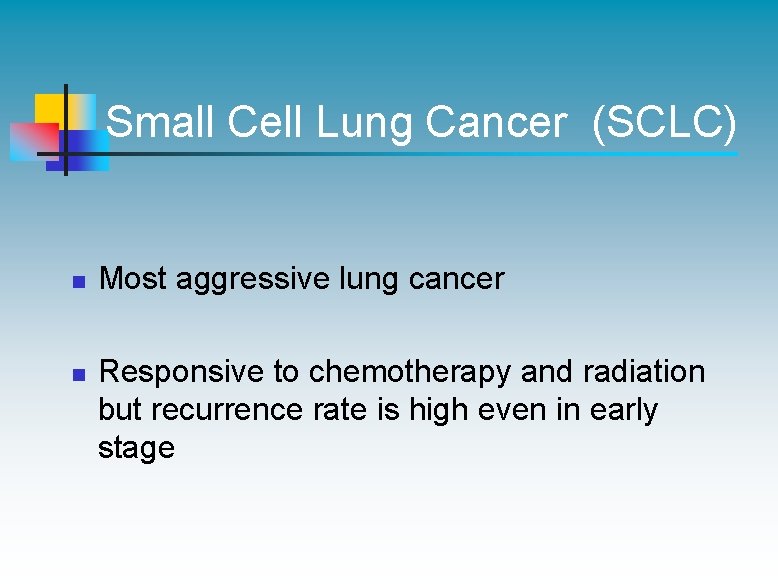 Small Cell Lung Cancer  (SCLC)

Most aggressive lung cancer

Responsive to chemotherapy and radiation but recurrence rate is high even in early stage